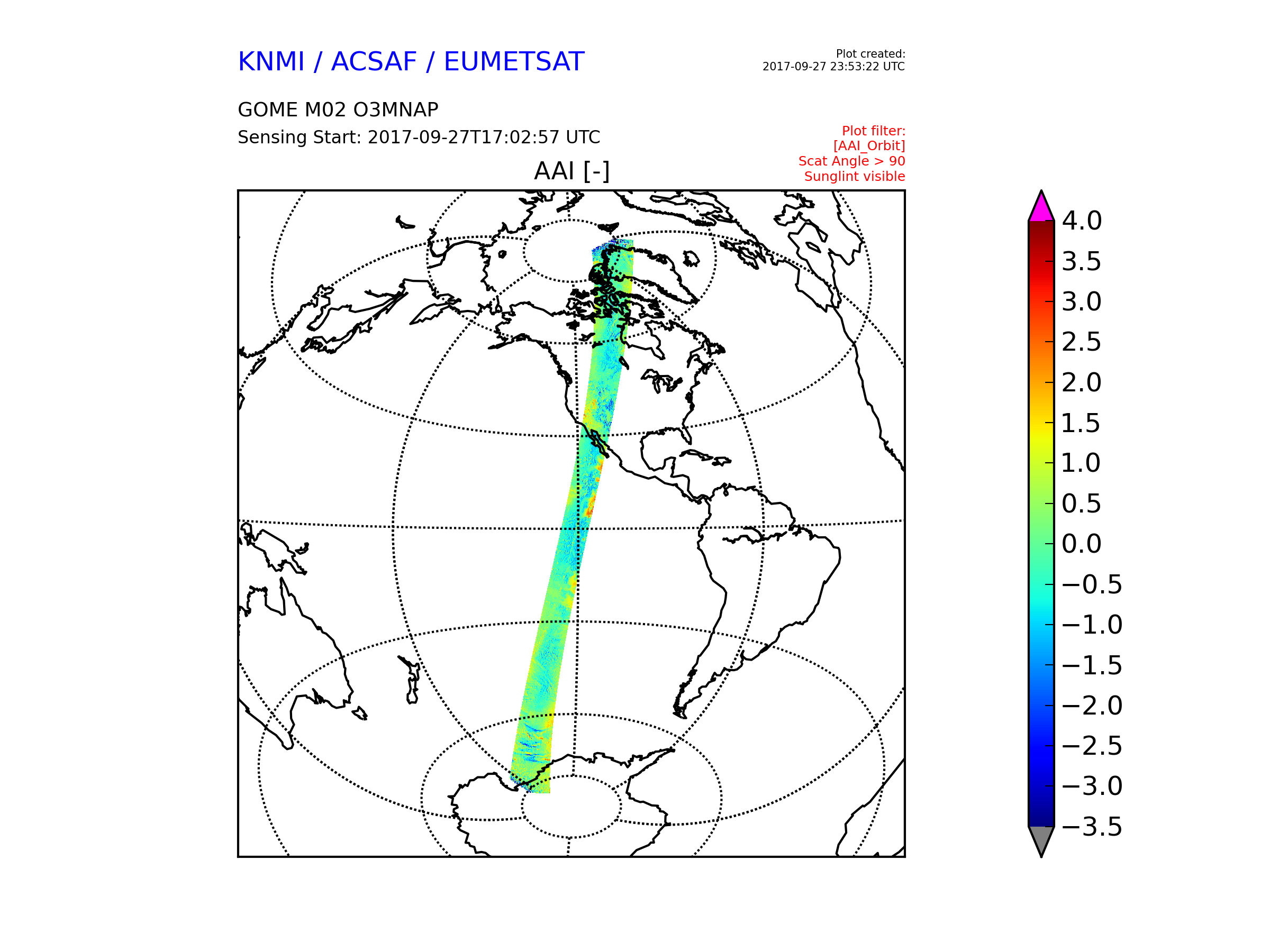 KNMI / ACSAF / EUMETSAT

Plot created:
2017-09-27 23:53:22 UTC

GOME M02 O3MNAP
Sensing Start: 2017-09-27T17:02:57 UTC

Plot filter:
[AAI_Orbit]
Scat Angle > 90
Sunglint visible

AAI [-]

4.0
3.5
3.0
2.5
2.0
1.5
1.0
0.5
0.0
−0.5
−1.0
−1.5
−2.0
−2.5
−3.0
−3.5